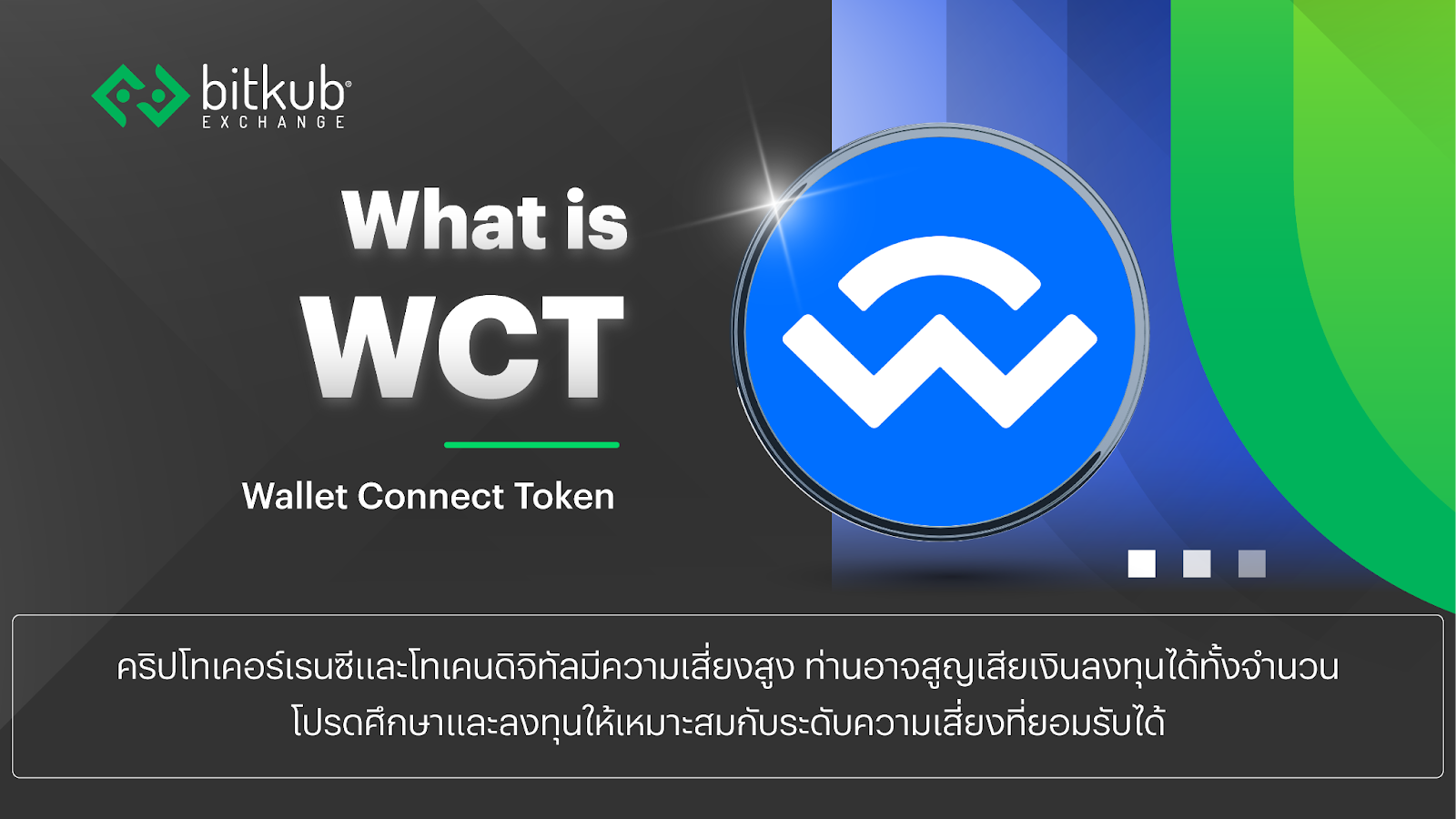 bitkub
EXCHANGE

What is
WCT

Wallet Connect Token

คริปโทเคอร์เรนซีและโทเคนดิจิทัลมีความเสี่ยงสูง ท่านอาจสูญเสียเงินลงทุนได้ทั้งจำนวน
โปรดศึกษาและลงทุนให้เหมาะสมกับระดับความเสี่ยงที่ยอมรับได้